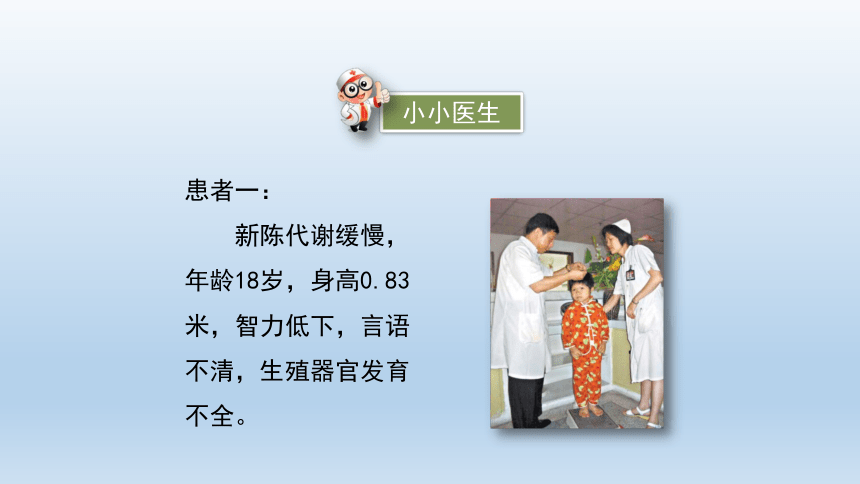 小小医生

患者一：

新陈代谢缓慢，年龄18岁，身高0.83米，智力低下，言语不清，生殖器官发育不全。